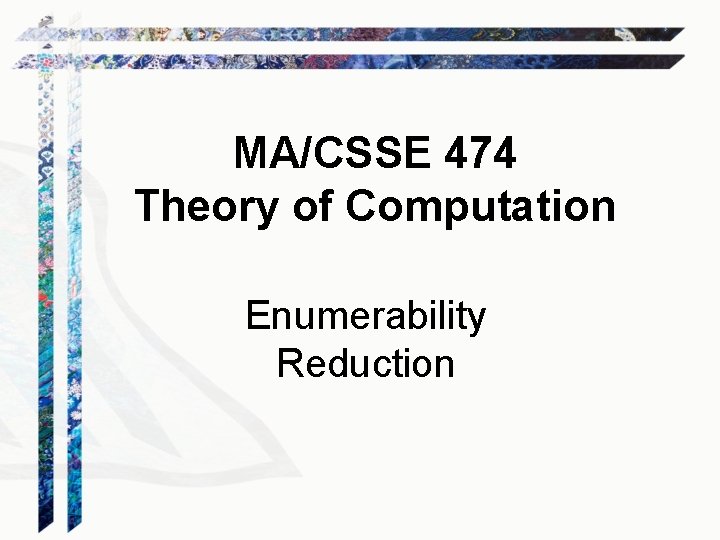 MA/CSSE 474
Theory of Computation

Enumerability
Reduction